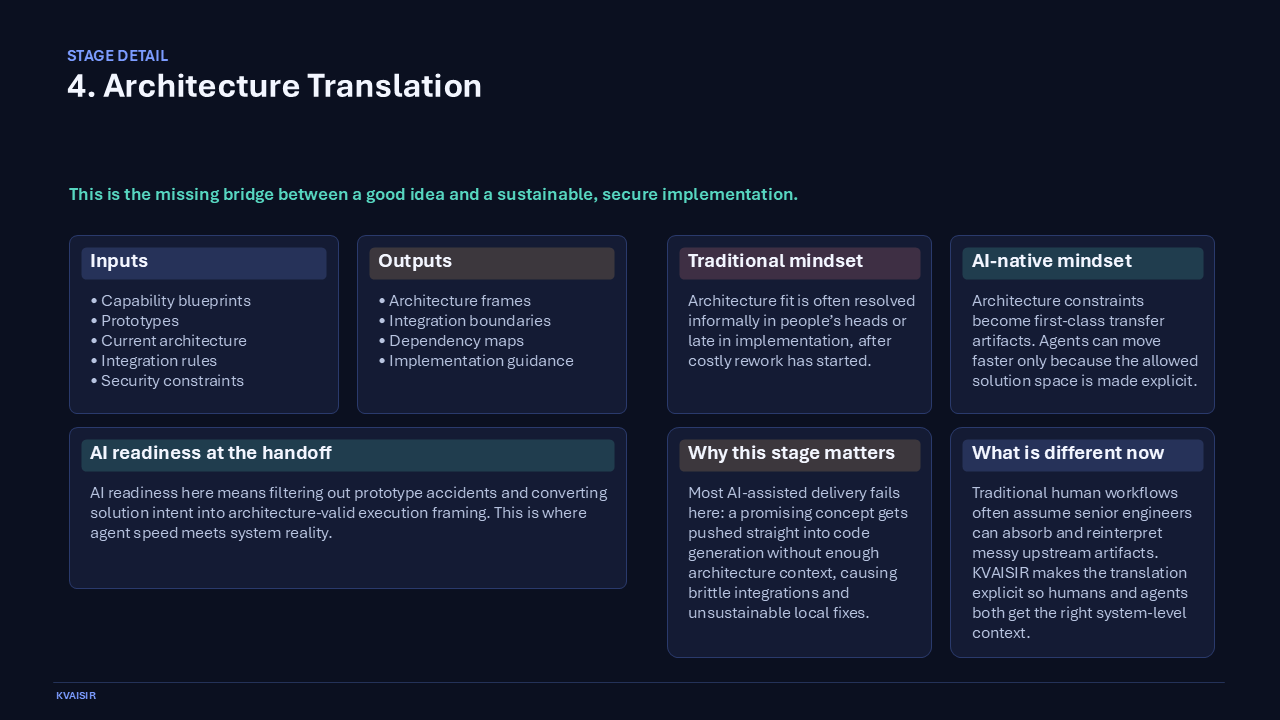 STAGE DETAIL
4. Architecture Translation

This is the missing bridge between a good idea and a sustainable, secure implementation.

Inputs
• Capability blueprints
• Prototypes
• Current architecture
• Integration rules
• Security constraints

Outputs
• Architecture frames
• Integration boundaries
• Dependency maps
• Implementation guidance

AI readiness at the handoff
AI readiness here means filtering out prototype accidents and converting solution intent into architecture-valid execution framing. This is where agent speed meets system reality.

Traditional mindset
Architecture fit is often resolved informally in people's heads or late in implementation, after costly rework has started.

AI-native mindset
Architecture constraints become first-class transfer artifacts. Agents can move faster only because the allowed solution space is made explicit.

Why this stage matters
Most AI-assisted delivery fails here: a promising concept gets pushed straight into code generation without enough architecture context, causing brittle integrations and unsustainable local fixes.

What is different now
Traditional human workflows often assume senior engineers can absorb and reinterpret messy upstream artifacts. KVAISIR makes the translation explicit so humans and agents both get the right system-level context.

KVAISIR